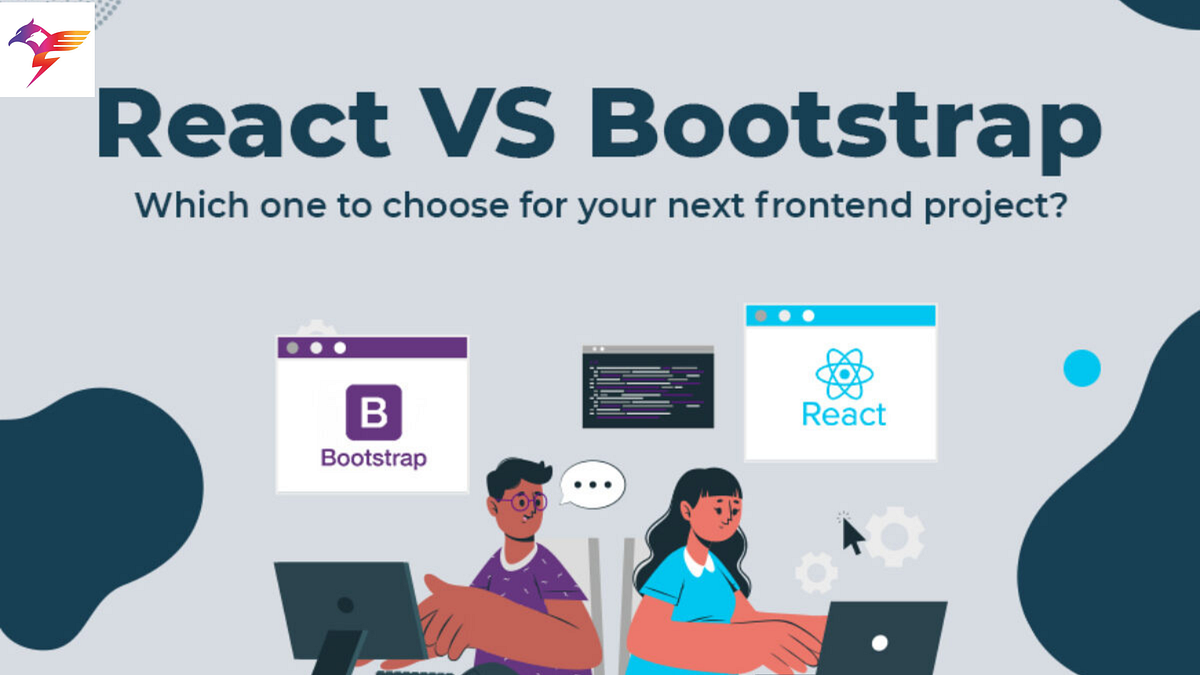 React VS Bootstrap

Which one to choose for your next frontend project?

B

Bootstrap

React